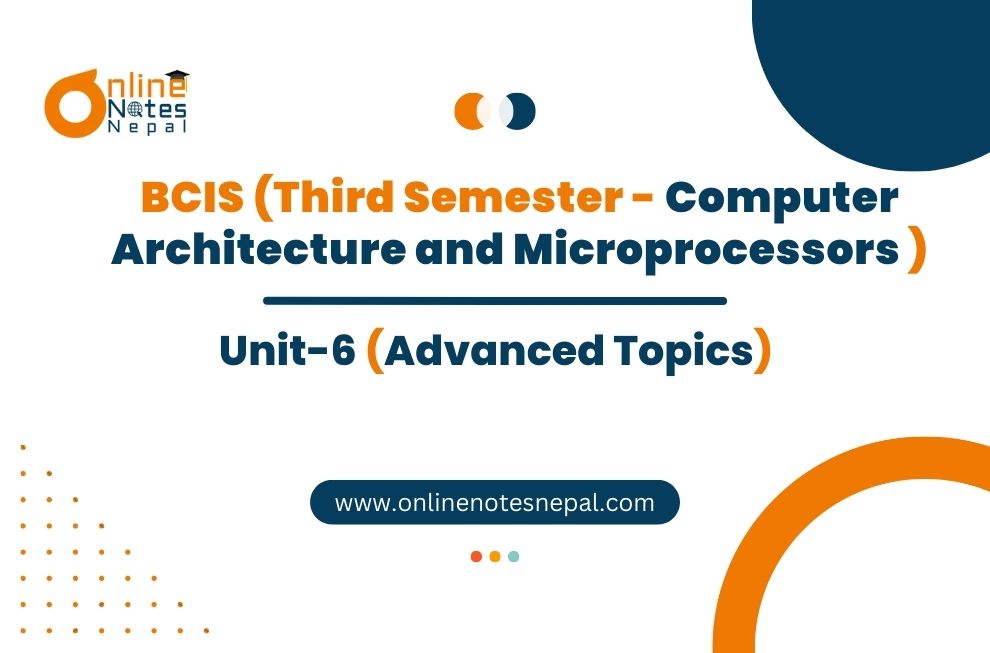 Online Notes Nepal

BCIS (Third Semester - Computer Architecture and Microprocessors )

Unit-6 (Advanced Topics)

www.onlinenotesnepal.com